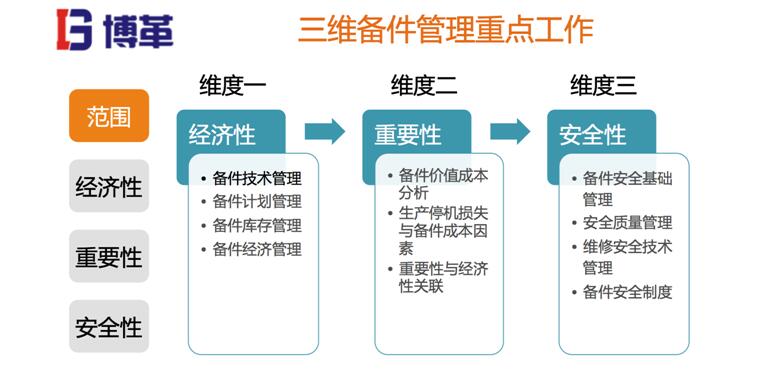 博革

三维备件管理重点工作

范围

经济性

重要性

安全性

维度一

经济性

• 备件技术管理
• 备件计划管理
• 备件库存管理
• 备件经济管理

维度二

重要性

• 备件价值成本分析
• 生产停机损失与备件成本因素
• 重要性与经济性关联

维度三

安全性

• 备件安全基础管理
• 安全质量管理
• 维修安全技术管理
• 备件安全制度